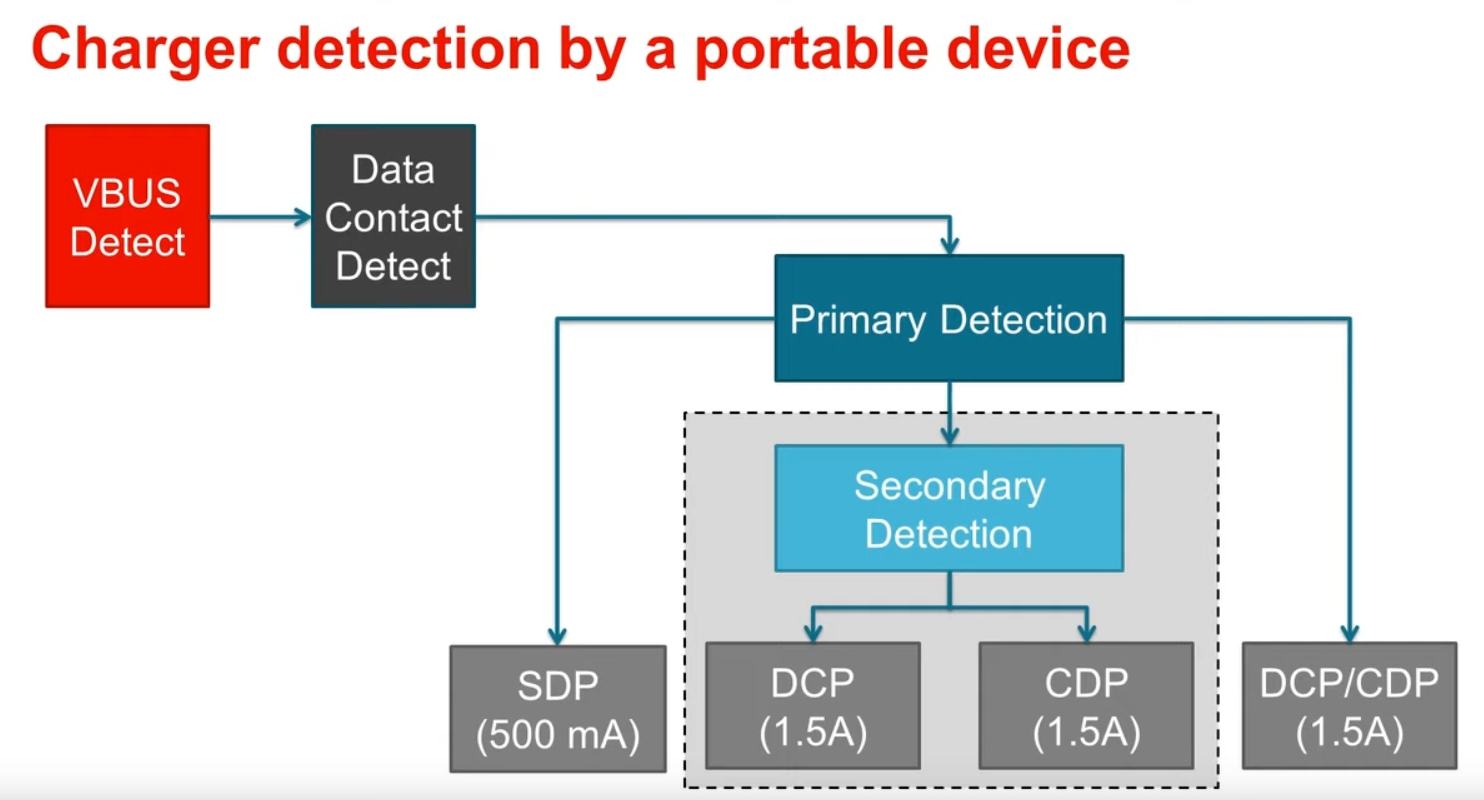 Charger detection by a portable device

VBUS Detect

Data Contact Detect

Primary Detection

Secondary Detection

SDP (500 mA)

DCP (1.5A)

CDP (1.5A)

DCP/CDP (1.5A)